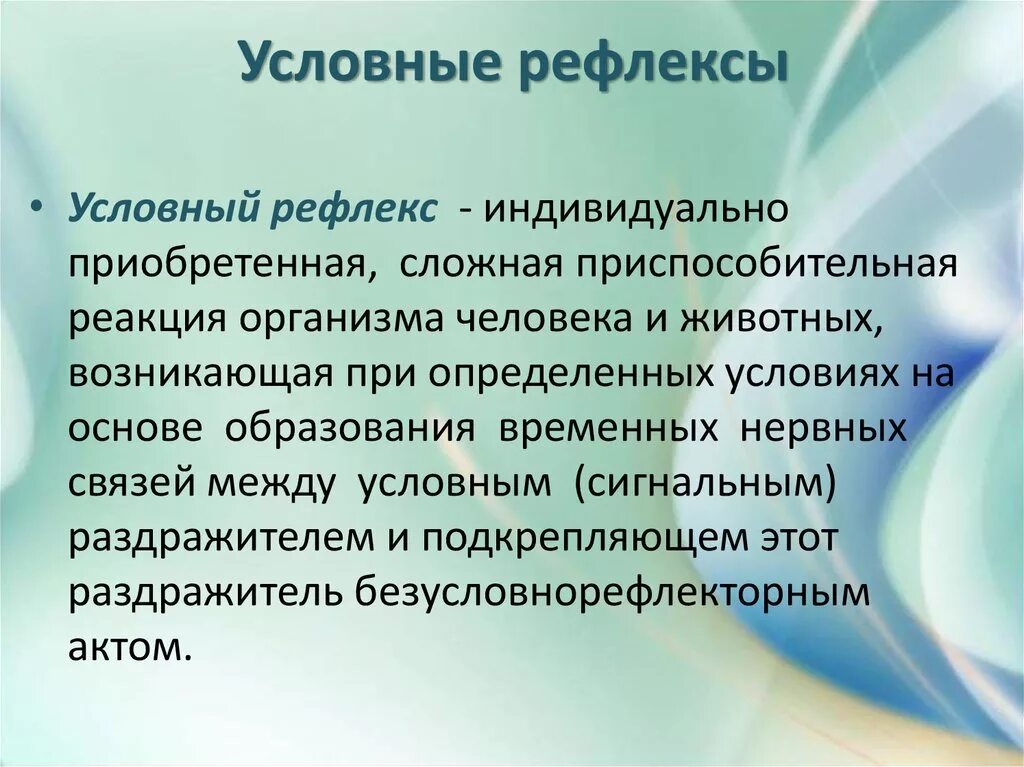 Условные рефлексы

• Условный рефлекс - индивидуально приобретенная, сложная приспособительная реакция организма человека и животных, возникающая при определенных условиях на основе образования временных нервных связей между условным (сигнальным) раздражителем и подкрепляющем этот раздражитель безусловнорефлекторным актом.